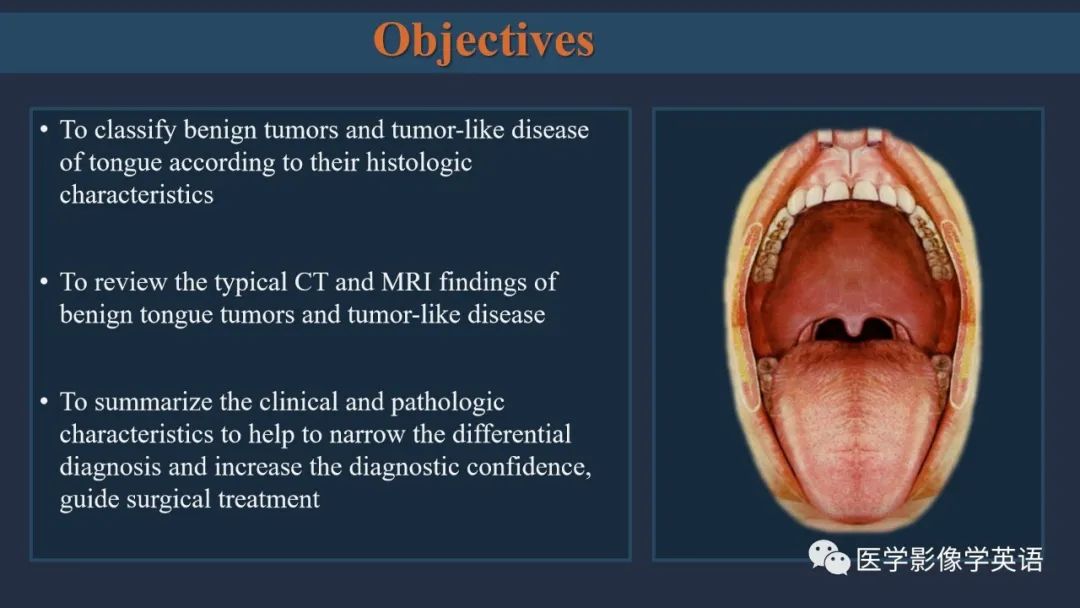 Objectives

• To classify benign tumors and tumor-like disease of tongue according to their histologic characteristics

• To review the typical CT and MRI findings of benign tongue tumors and tumor-like disease

• To summarize the clinical and pathologic characteristics to help to narrow the differential diagnosis and increase the diagnostic confidence, guide surgical treatment

医学影像学英语